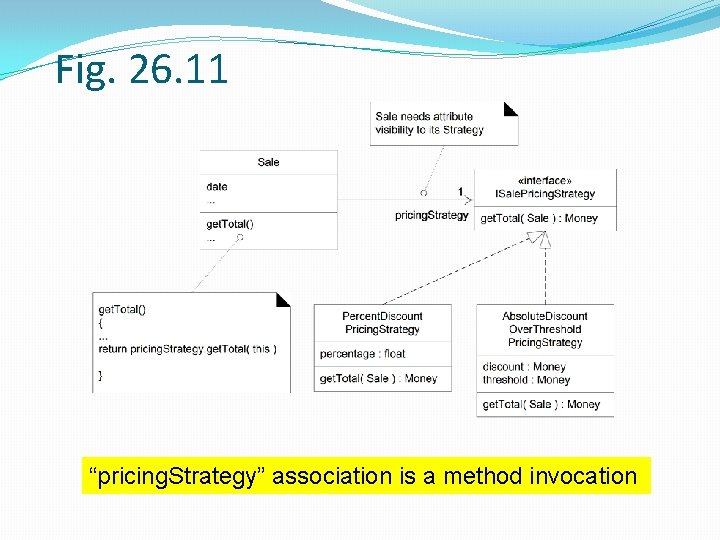 Fig. 26.11

Sale needs attribute visibility to its Strategy

Sale

date
...

getTotal()
...

1

pricingStrategy

«interface»
ISalePricingStrategy

getTotal( Sale ) : Money

getTotal()
{
...
return pricingStrategy.getTotal( this )

}

PercentDiscount
PricingStrategy

percentage : float

getTotal( Sale ) : Money

AbsoluteDiscount
OverThreshold
PricingStrategy

discount : Money
threshold : Money

getTotal( Sale ) : Money

“pricingStrategy” association is a method invocation